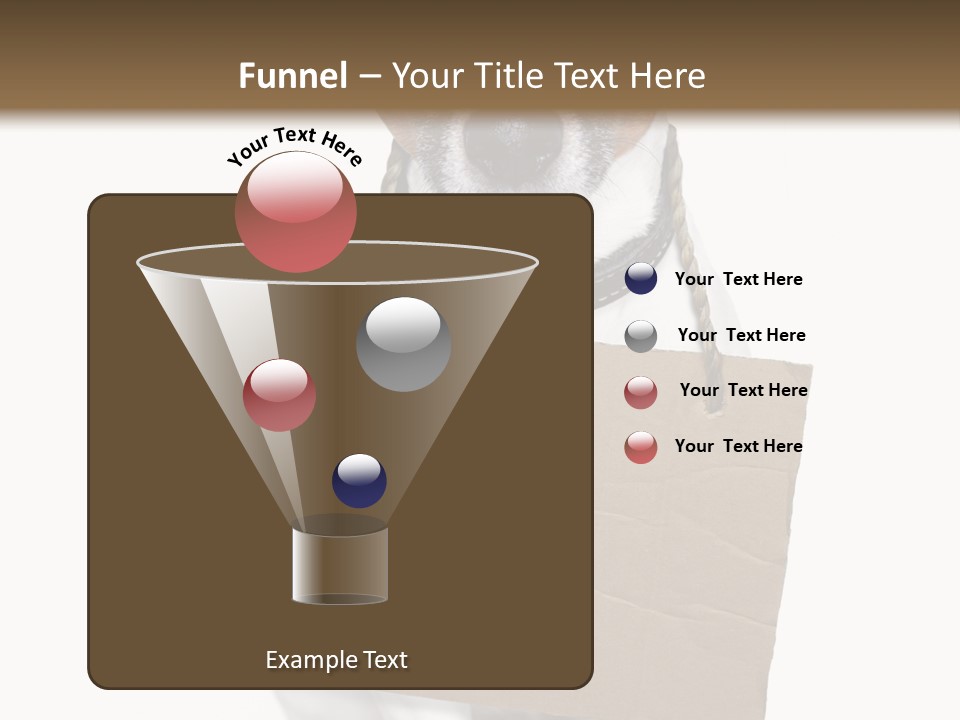 Funnel – Your Title Text Here

Your Text Here

Your Text Here

Your Text Here

Your Text Here

Your Text Here

Example Text